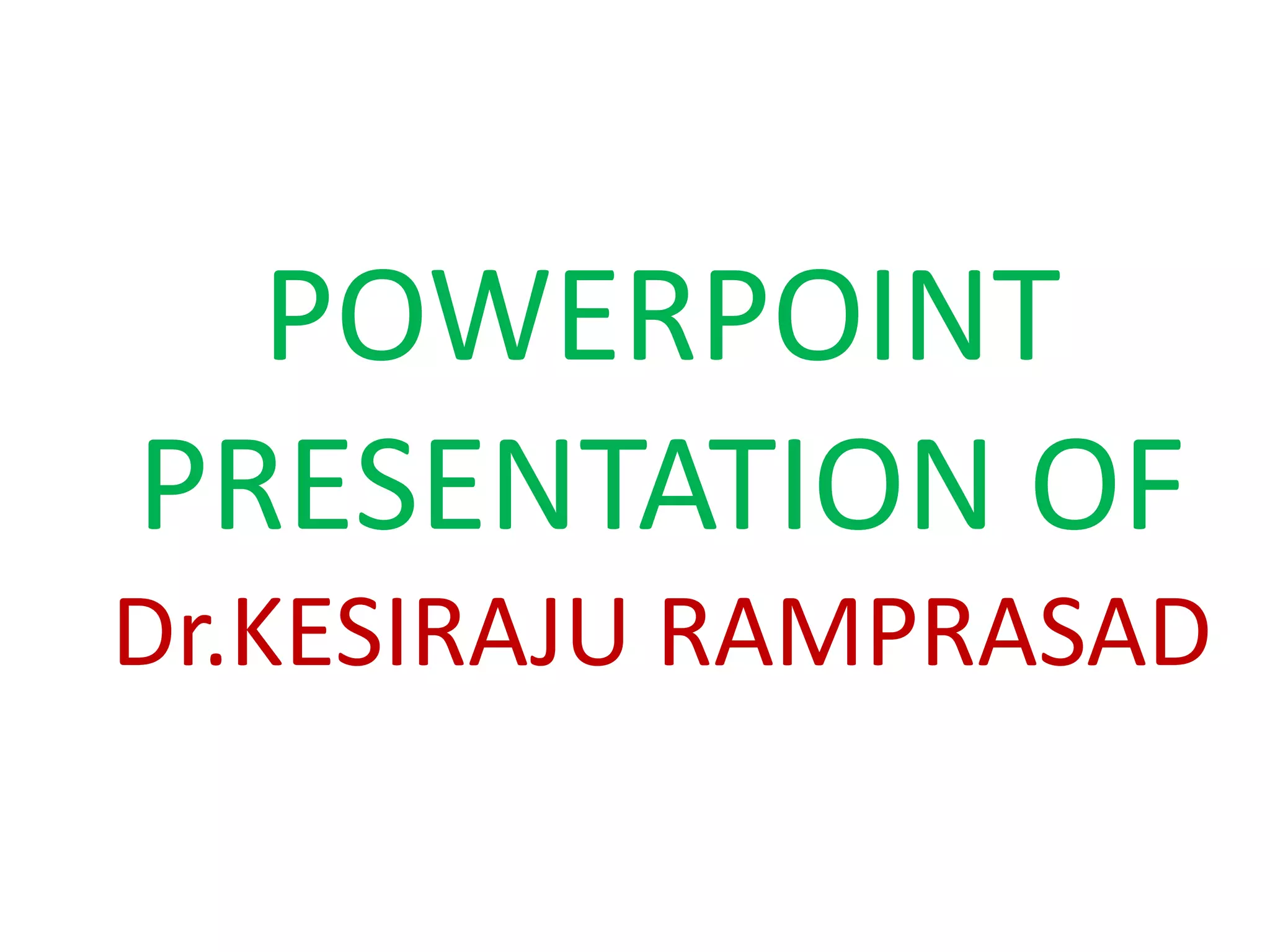 POWERPOINT PRESENTATION OF Dr.KESIRAJU RAMPRASAD